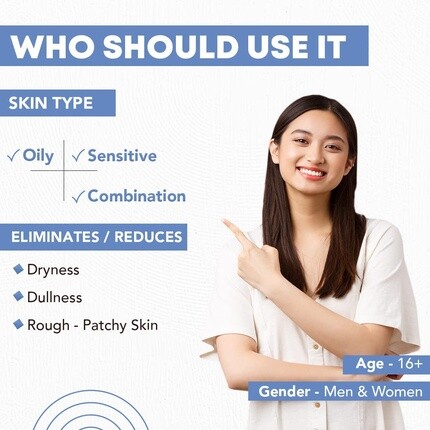 WHO SHOULD USE IT

SKIN TYPE

✓ Oily ✓ Sensitive

✓ Combination

ELIMINATES / REDUCES

Dryness

Dullness

Rough - Patchy Skin

Age - 16+

Gender - Men & Women